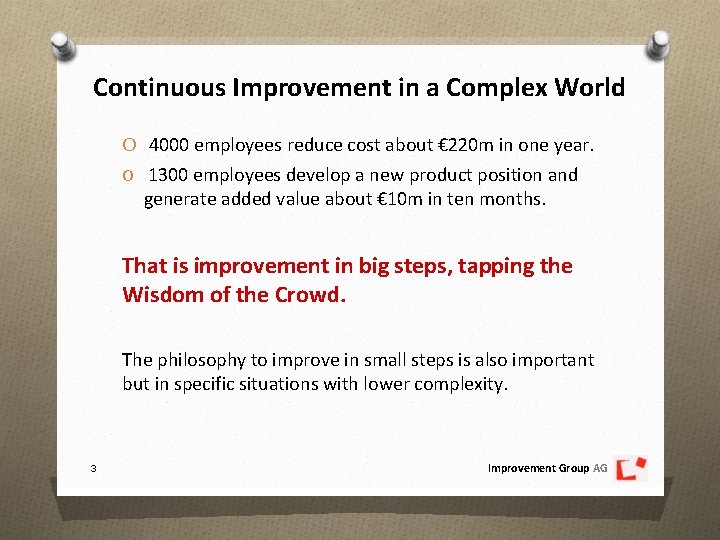 Continuous Improvement in a Complex World

O 4000 employees reduce cost about €220m in one year.

O 1300 employees develop a new product position and generate added value about €10m in ten months.

That is improvement in big steps, tapping the Wisdom of the Crowd.

The philosophy to improve in small steps is also important but in specific situations with lower complexity.

3

Improvement Group AG